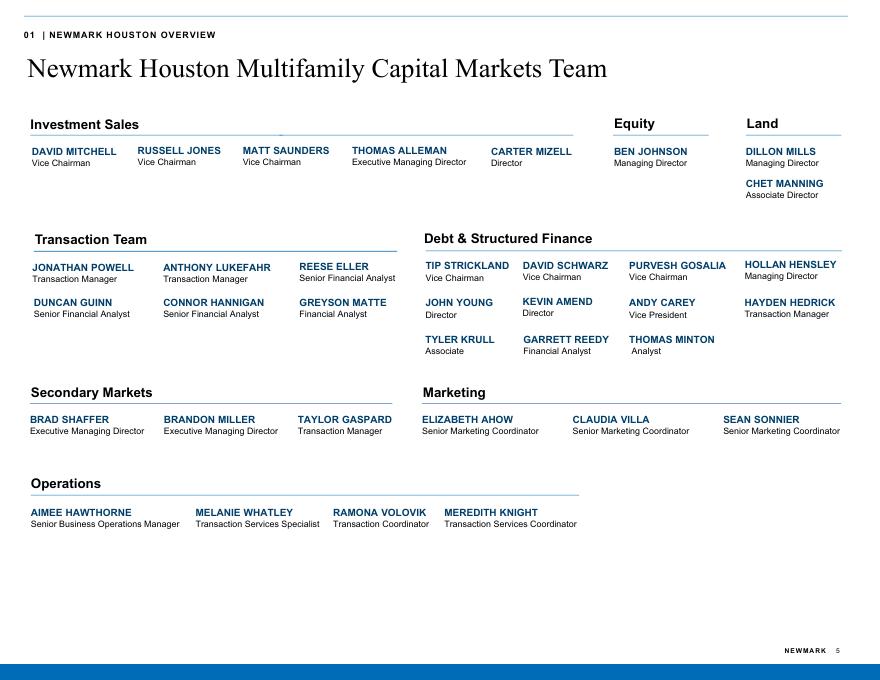 01 | NEWMARK HOUSTON OVERVIEW

Newmark Houston Multifamily Capital Markets Team

Investment Sales

DAVID MITCHELL
Vice Chairman

RUSSELL JONES
Vice Chairman

MATT SAUNDERS
Vice Chairman

THOMAS ALLEMAN
Executive Managing Director

CARTER MIZELL
Director

Equity

BEN JOHNSON
Managing Director

Land

DILLON MILLS
Managing Director

CHET MANNING
Associate Director

Transaction Team

JONATHAN POWELL
Transaction Manager

ANTHONY LUKEFAHR
Transaction Manager

REESE ELLER
Senior Financial Analyst

DUNCAN GUINN
Senior Financial Analyst

CONNOR HANNIGAN
Senior Financial Analyst

GREYSON MATTE
Financial Analyst

Debt & Structured Finance

TIP STRICKLAND
Vice Chairman

DAVID SCHWARZ
Vice Chairman

PURVESH GOSALIA
Vice Chairman

HOLLAN HENSLEY
Managing Director

JOHN YOUNG
Director

KEVIN AMEND
Director

ANDY CAREY
Vice President

HAYDEN HEDRICK
Transaction Manager

TYLER KRULL
Associate

GARRETT REEDY
Financial Analyst

THOMAS MINTON
Analyst

Secondary Markets

BRAD SHAFFER
Executive Managing Director

BRANDON MILLER
Executive Managing Director

TAYLOR GASPARD
Transaction Manager

Marketing

ELIZABETH AHOW
Senior Marketing Coordinator

CLAUDIA VILLA
Senior Marketing Coordinator

SEAN SONNIER
Senior Marketing Coordinator

Operations

AIMEE HAWTHORNE
Senior Business Operations Manager

MELANIE WHATLEY
Transaction Services Specialist

RAMONA VOLOVIK
Transaction Coordinator

MEREDITH KNIGHT
Transaction Services Coordinator

NEWMARK 5